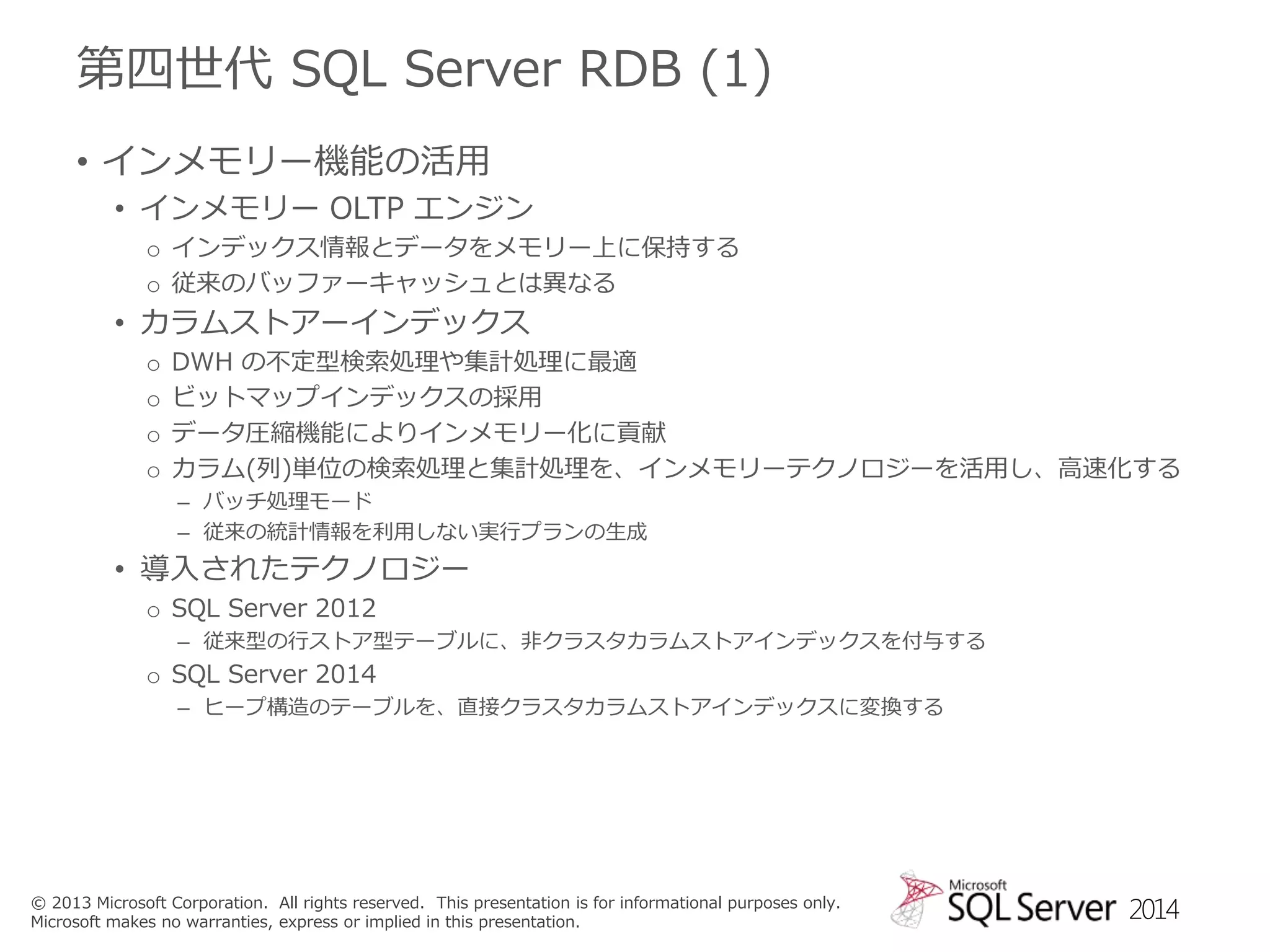 第四世代 SQL Server RDB (1)

• インメモリー機能の活用

• インメモリー OLTP エンジン

○ インデックス情報とデータをメモリー上に保持する

○ 従来のバッファーキャッシュとは異なる

• カラムストアーインデックス

○ DWH の不定型検索処理や集計処理に最適

○ ビットマップインデックスの採用

○ データ圧縮機能によりインメモリー化に貢献

○ カラム(列)単位の検索処理と集計処理を、インメモリーテクノロジーを活用し、高速化する

– バッチ処理モード

– 従来の統計情報を利用しない実行プランの生成

• 導入されたテクノロジー

○ SQL Server 2012

– 従来型の行ストア型テーブルに、非クラスタカラムストアインデックスを付与する

○ SQL Server 2014

– ヒープ構造のテーブルを、直接クラスタカラムストアインデックスに変換する

© 2013 Microsoft Corporation. All rights reserved. This presentation is for informational purposes only. Microsoft makes no warranties, express or implied in this presentation.

Microsoft SQL Server 2014